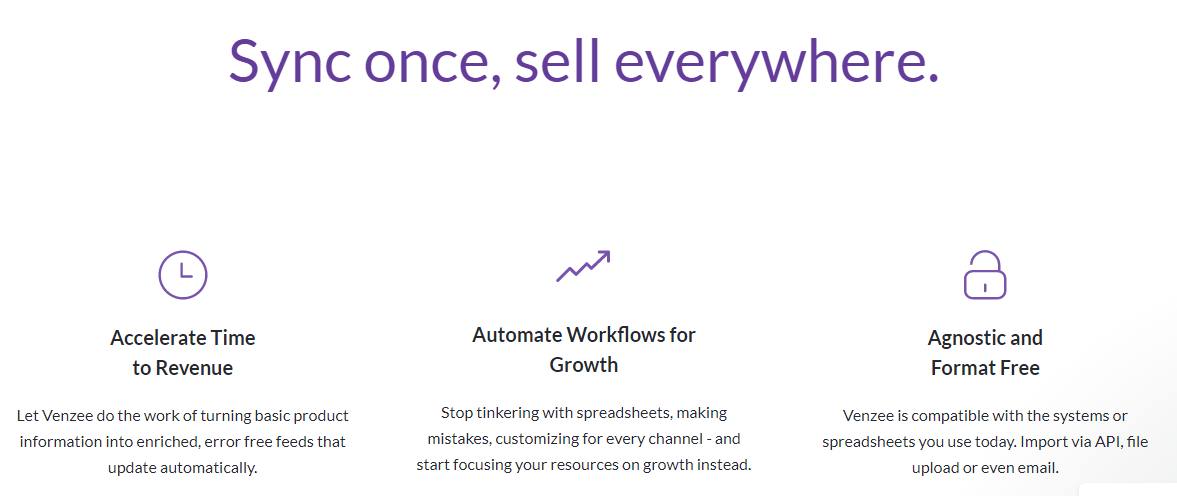 Sync once, sell everywhere.

Accelerate Time to Revenue

Let Venzee do the work of turning basic product information into enriched, error free feeds that update automatically.

Automate Workflows for Growth

Stop tinkering with spreadsheets, making mistakes, customizing for every channel - and start focusing your resources on growth instead.

Agnostic and Format Free

Venzee is compatible with the systems or spreadsheets you use today. Import via API, file upload or even email.